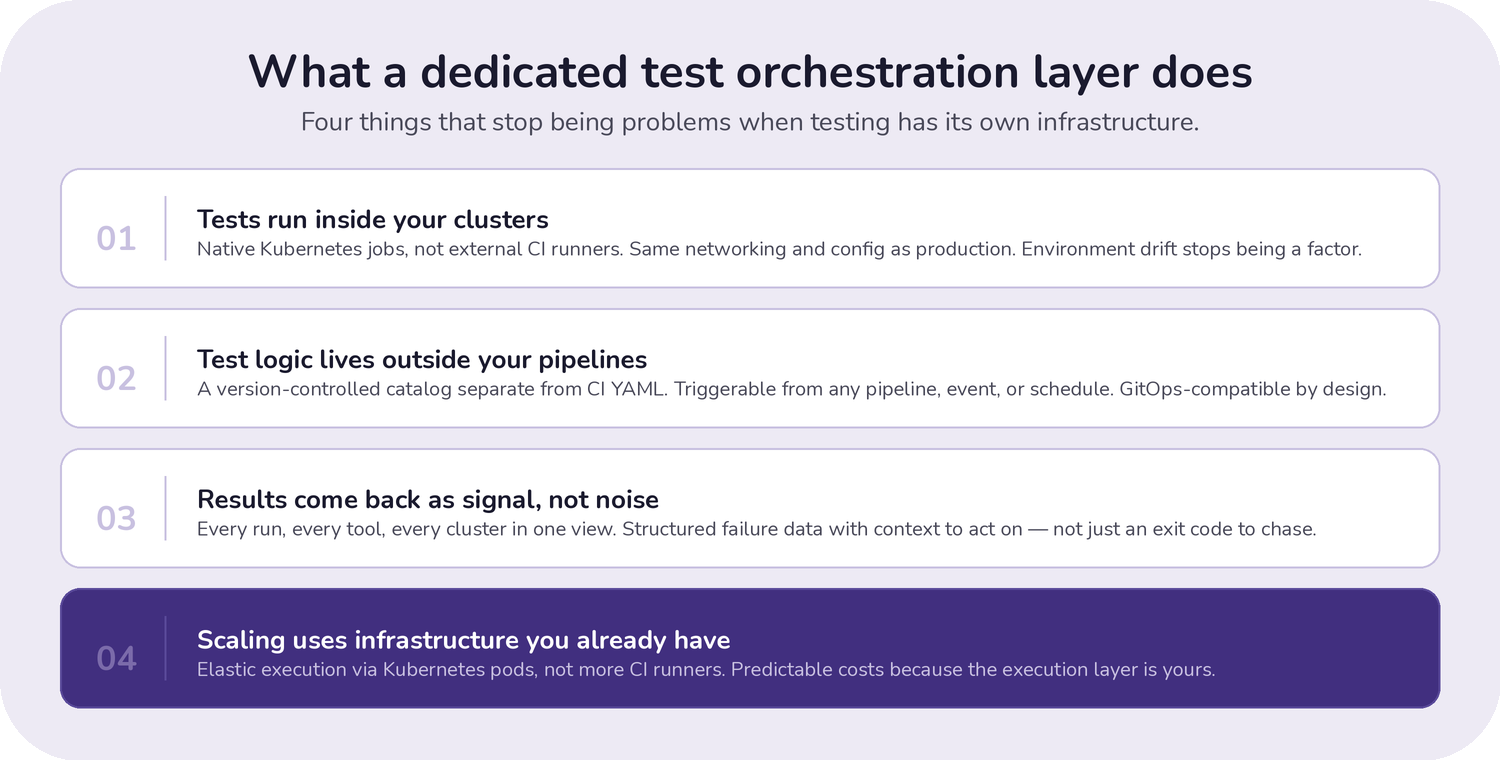 What a dedicated test orchestration layer does

Four things that stop being problems when testing has its own infrastructure.

01

Tests run inside your clusters

Native Kubernetes jobs, not external CI runners. Same networking and config as production. Environment drift stops being a factor.

02

Test logic lives outside your pipelines

A version-controlled catalog separate from CI YAML. Triggerable from any pipeline, event, or schedule. GitOps-compatible by design.

03

Results come back as signal, not noise

Every run, every tool, every cluster in one view. Structured failure data with context to act on — not just an exit code to chase.

04

Scaling uses infrastructure you already have

Elastic execution via Kubernetes pods, not more CI runners. Predictable costs because the execution layer is yours.